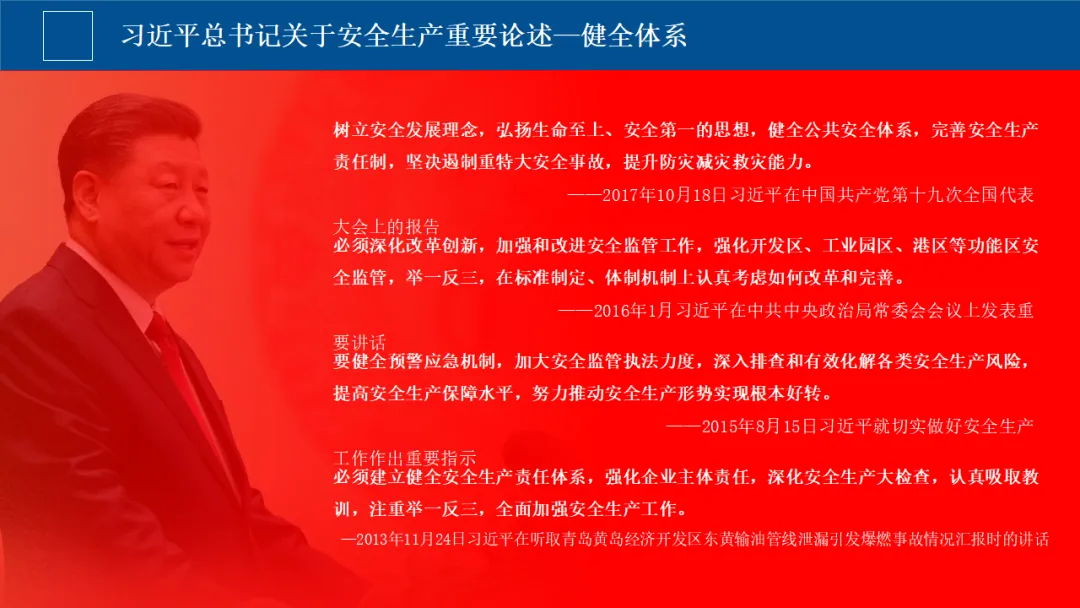 习近平总书记关于安全生产重要论述—健全体系

树立安全发展理念，弘扬生命至上、安全第一的思想，健全公共安全体系，完善安全生产责任制，坚决遏制重特大安全事故，提升防灾减灾救灾能力。

——2017年10月18日习近平在中国共产党第十九次全国代表大会上的报告

必须深化改革创新，加强和改进安全监管工作，强化开发区、工业园区、港区等功能区安全监管，举一反三，在标准制定、体制机制上认真考虑如何改革和完善。

——2016年1月习近平在中共中央政治局常委会会议上发表重要讲话

要健全预警应急机制，加大安全监管执法力度，深入排查和有效化解各类安全生产风险，提高安全生产保障水平，努力推动安全生产形势实现根本好转。

——2015年8月15日习近平就切实做好安全生产工作作出重要指示

必须建立健全安全生产责任体系，强化企业主体责任，深化安全生产大检查，认真吸取教训，注重举一反三，全面加强安全生产工作。

—2013年11月24日习近平在听取青岛黄岛经济开发区东黄输油管线泄漏引发爆燃事故情况汇报时的讲话